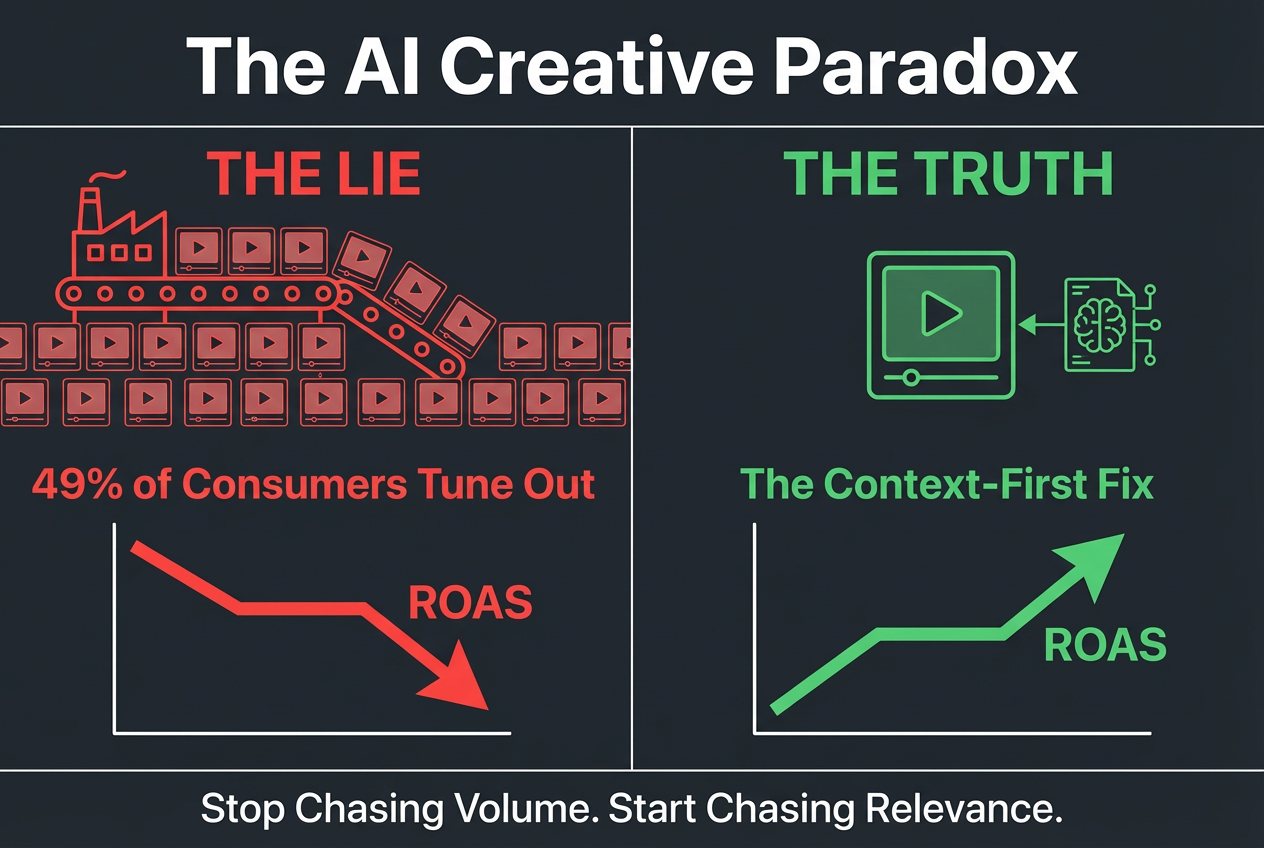 The AI Creative Paradox

THE LIE

49% of Consumers Tune Out

ROAS

THE TRUTH

The Context-First Fix

ROAS

Stop Chasing Volume. Start Chasing Relevance.